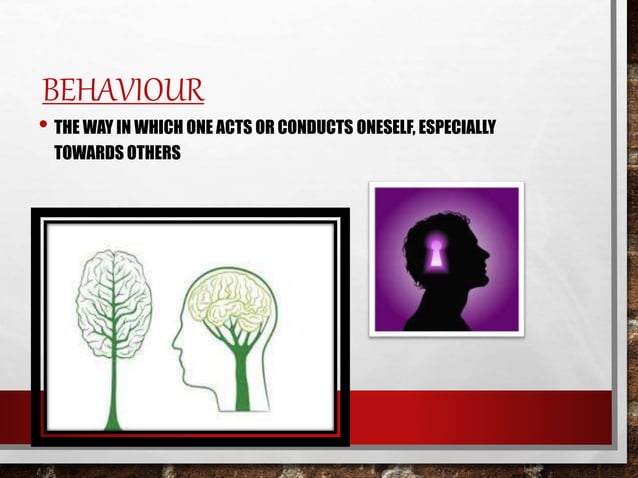 BEHAVIOUR

• THE WAY IN WHICH ONE ACTS OR CONDUCTS ONESELF, ESPECIALLY TOWARDS OTHERS